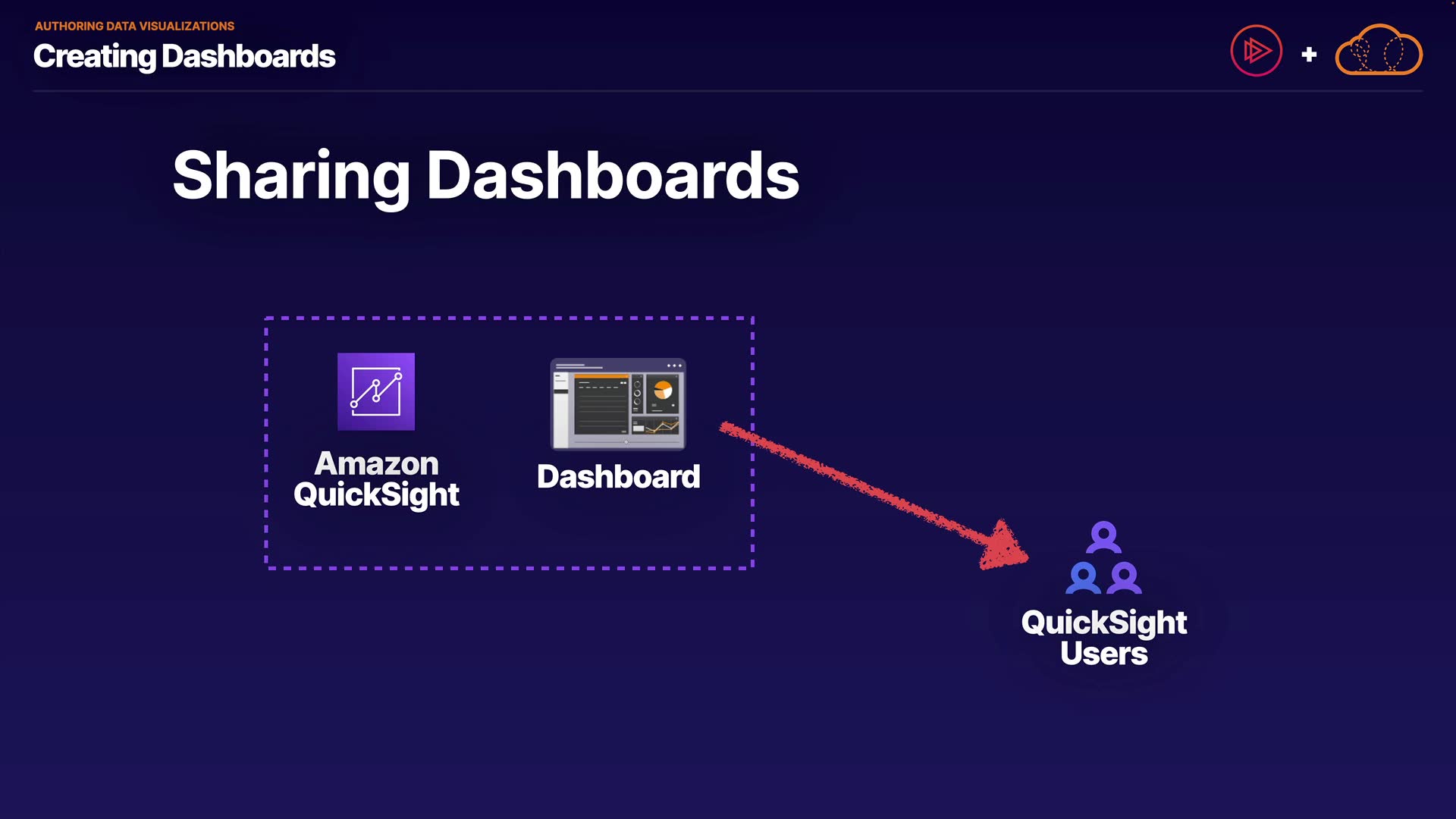 AUTHORING DATA VISUALIZATIONS
Creating Dashboards

+

Sharing Dashboards

Amazon QuickSight

Dashboard

QuickSight Users